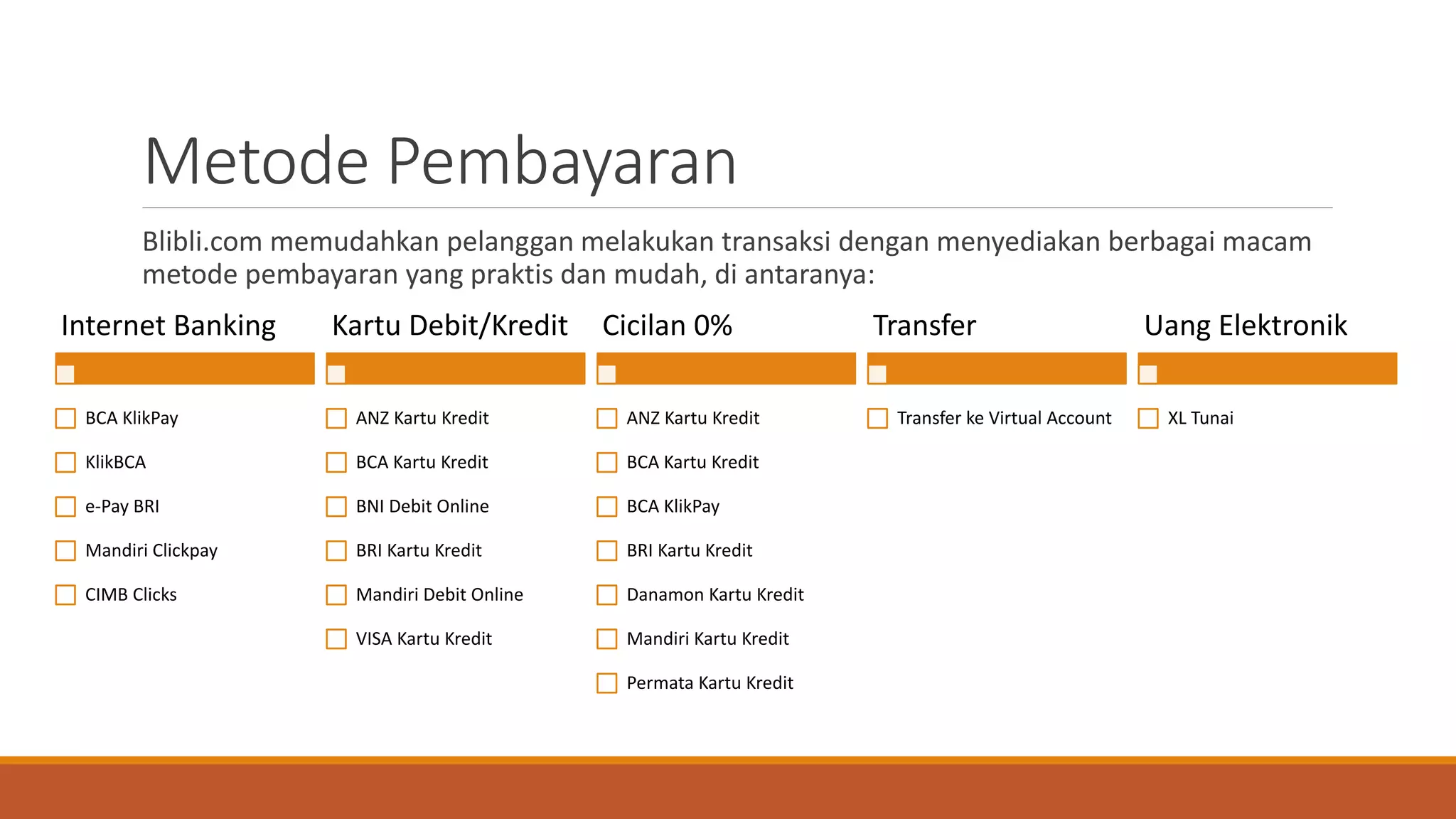 Metode Pembayaran

Blibli.com memudahkan pelanggan melakukan transaksi dengan menyediakan berbagai macam metode pembayaran yang praktis dan mudah, di antaranya:

Internet Banking

BCA KlikPay
KlikBCA
e-Pay BRI
Mandiri Clickpay
CIMB Clicks

Kartu Debit/Kredit

ANZ Kartu Kredit
BCA Kartu Kredit
BNI Debit Online
BRI Kartu Kredit
Mandiri Debit Online
VISA Kartu Kredit

Cicilan 0%

ANZ Kartu Kredit
BCA Kartu Kredit
BCA KlikPay
BRI Kartu Kredit
Danamon Kartu Kredit
Mandiri Kartu Kredit
Permata Kartu Kredit

Transfer

Transfer ke Virtual Account

Uang Elektronik

XL Tunai